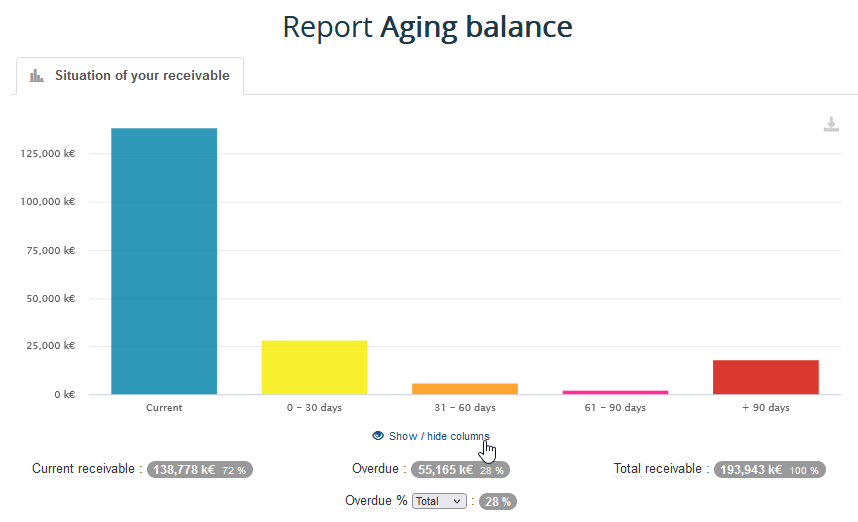 Report Aging balance

Situation of your receivable

125,000 k€
100,000 k€
75,000 k€
50,000 k€
25,000 k€
0 k€

Current
0 - 30 days
31 - 60 days
61 - 90 days
+ 90 days

Show / hide columns

Current receivable : 138,778 k€ 72 %
Overdue : 55,165 k€ 28 %
Total receivable : 193,943 k€ 100 %

Overdue % Total : 28 %